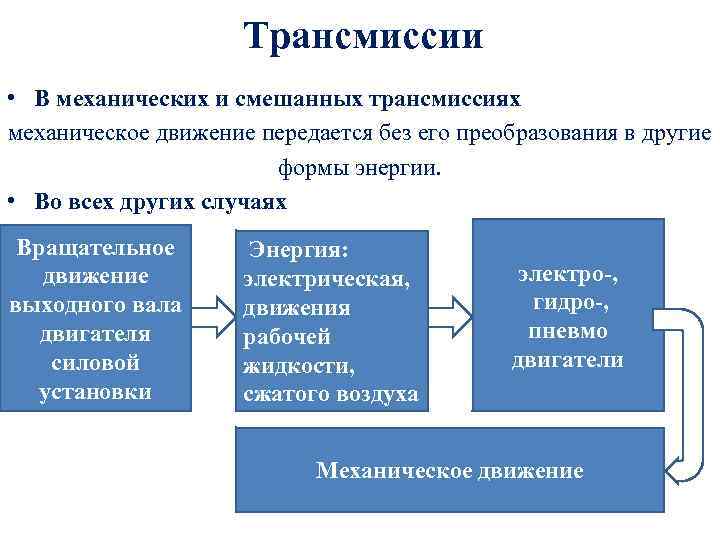 Трансмиссии

• В механических и смешанных трансмиссиях механическое движение передается без его преобразования в другие формы энергии.

• Во всех других случаях

Вращательное движение выходного вала двигателя силовой установки

Энергия: электрическая, движения рабочей жидкости, сжатого воздуха

электро-, гидро-, пневмо двигатели

Механическое движение